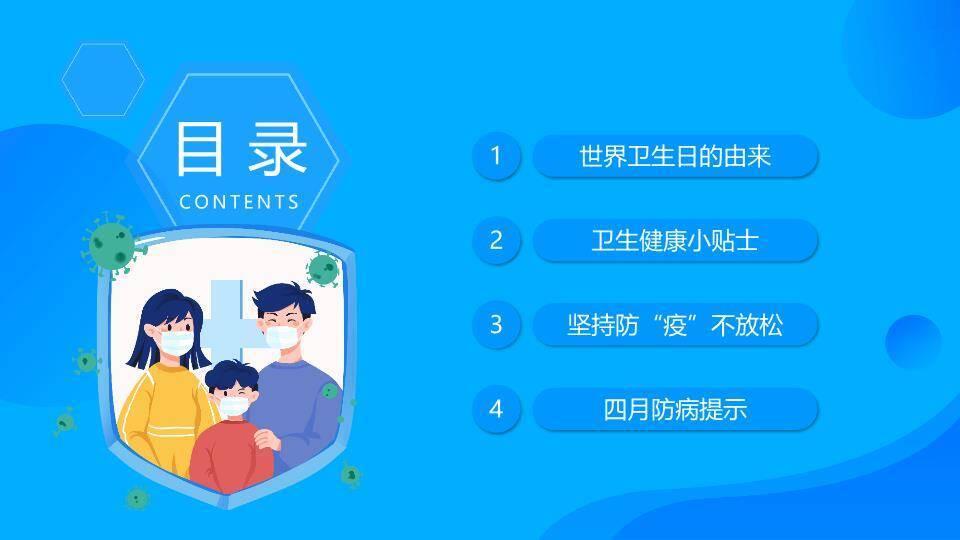 目录
CONTENTS

1 世界卫生日的由来

2 卫生健康小贴士

3 坚持防“疫”不放松

4 四月防病提示